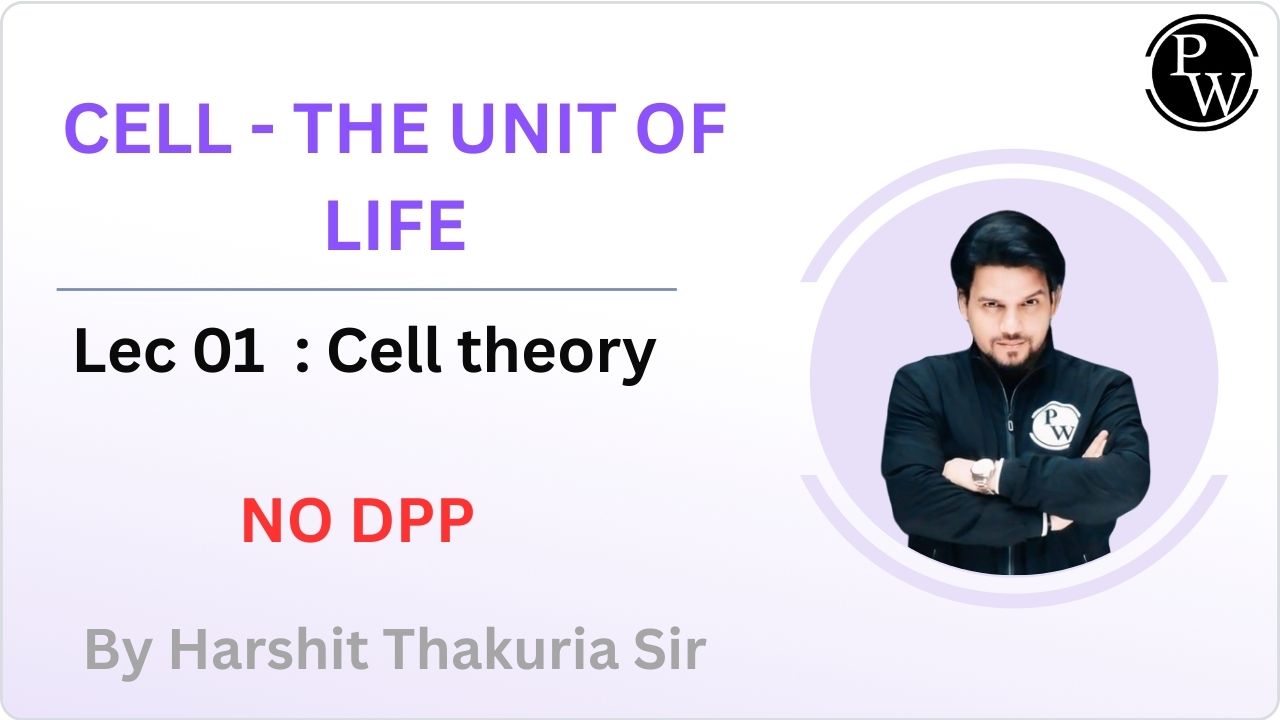 PW

CELL - THE UNIT OF LIFE

Lec 01 : Cell theory

NO DPP

By Harshit Thakuria Sir

PW